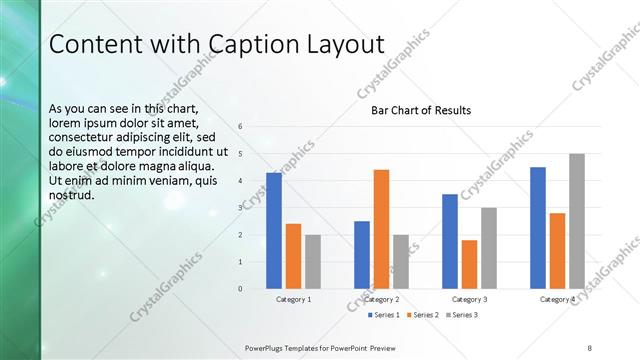 Content with Caption Layout

As you can see in this chart, lorem ipsum dolor sit amet, consectetur adipiscing elit, sed do eiusmod tempor incididunt ut labore et dolore magna aliqua. Ut enim ad minim veniam, quis nostrud.

Bar Chart of Results

6
5
4
3
2
1
0

Category 1
Category 2
Category 3
Category 4

Series 1 Series 2 Series 3

CrystalGraphics

PowerPlugs Templates for PowerPoint Preview

8